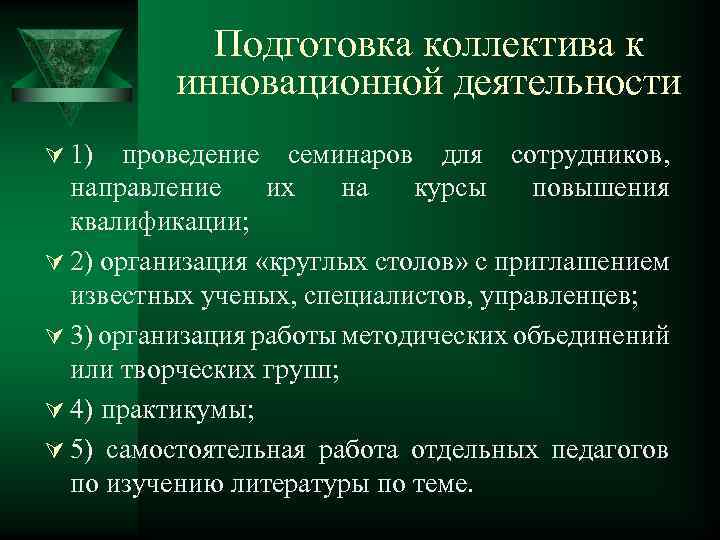 Подготовка коллектива к инновационной деятельности

1) проведение семинаров для сотрудников, направление их на курсы повышения квалификации;

2) организация «круглых столов» с приглашением известных ученых, специалистов, управленцев;

3) организация работы методических объединений или творческих групп;

4) практикумы;

5) самостоятельная работа отдельных педагогов по изучению литературы по теме.